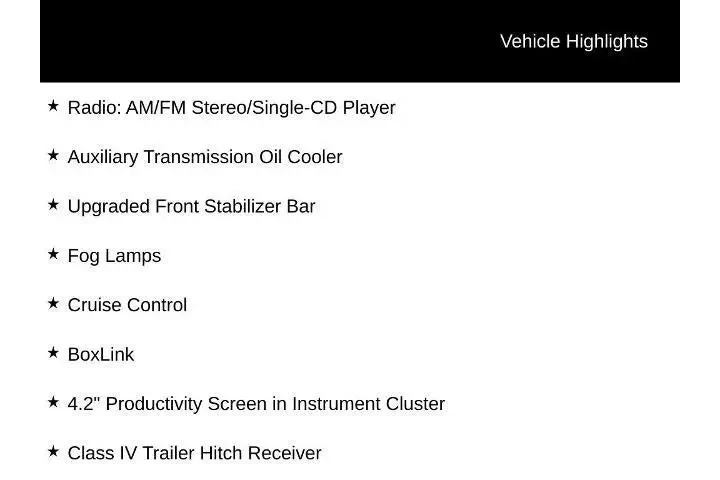 Vehicle Highlights

★ Radio: AM/FM Stereo/Single-CD Player

★ Auxiliary Transmission Oil Cooler

★ Upgraded Front Stabilizer Bar

★ Fog Lamps

★ Cruise Control

★ BoxLink

★ 4.2" Productivity Screen in Instrument Cluster

★ Class IV Trailer Hitch Receiver